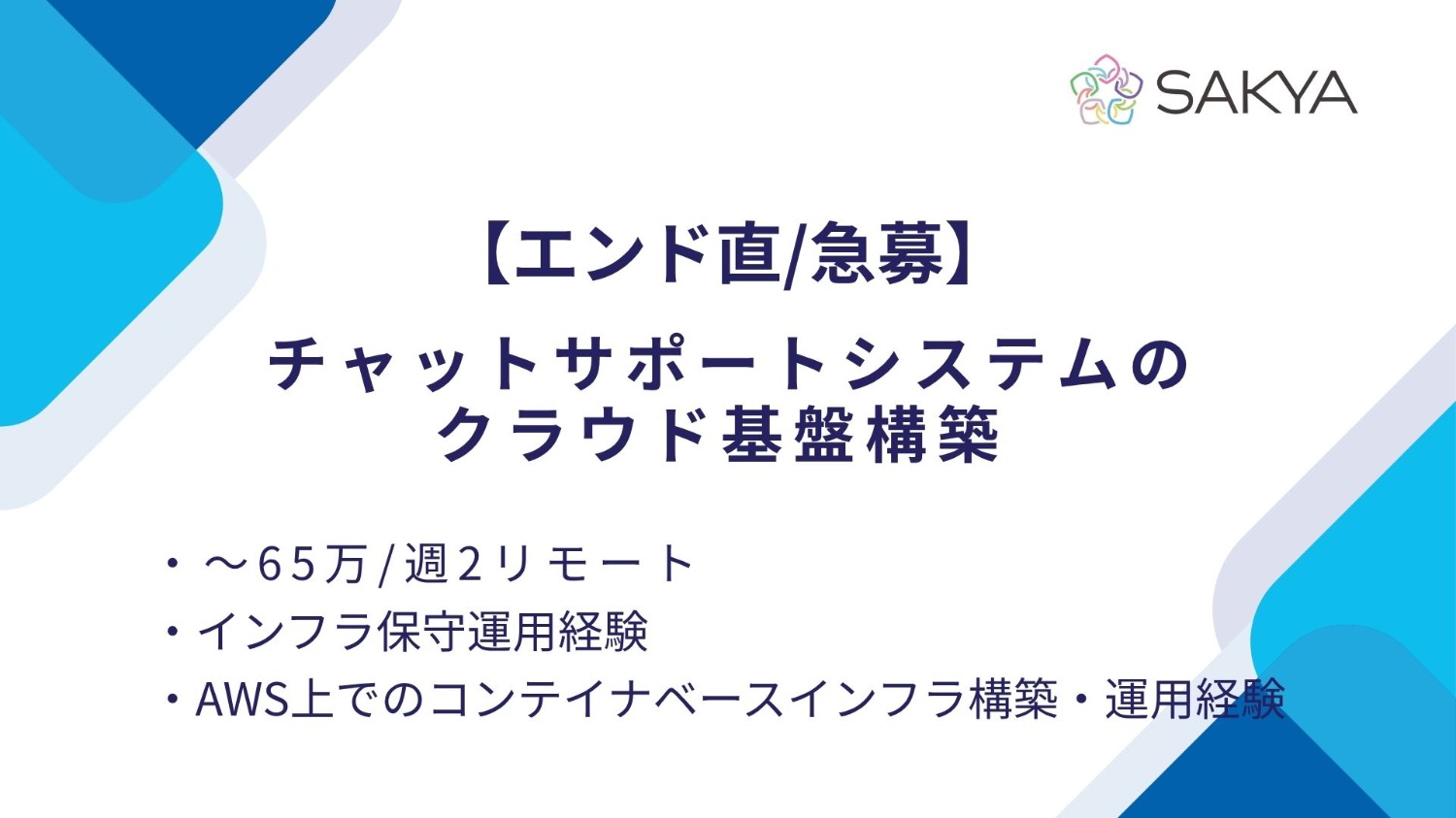 SAKYA

【エンド直/急募】

チャットサポートシステムのクラウド基盤構築

・～65万/週2リモート
・インフラ保守運用経験
・AWS上でのコンテイナベースインフラ構築・運用経験